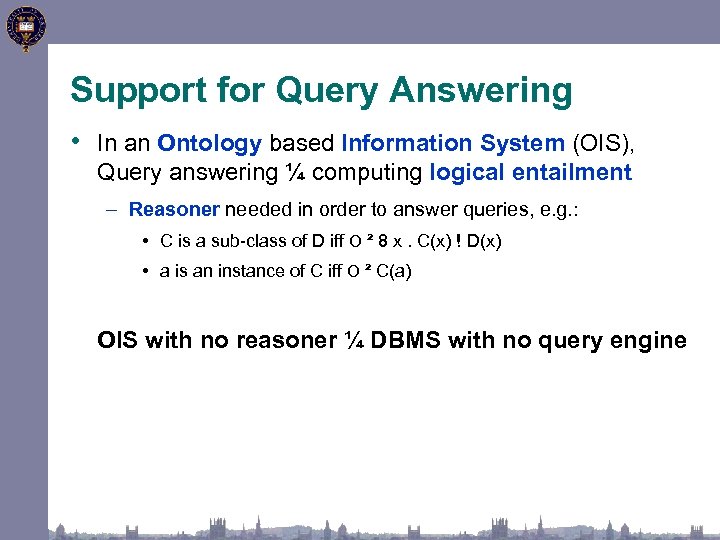 Support for Query Answering

• In an Ontology based Information System (OIS), Query answering ¼ computing logical entailment

– Reasoner needed in order to answer queries, e.g.:

• C is a sub-class of D iff O ² 8 x . C(x) ! D(x)

• a is an instance of C iff O ² C(a)

OIS with no reasoner ¼ DBMS with no query engine